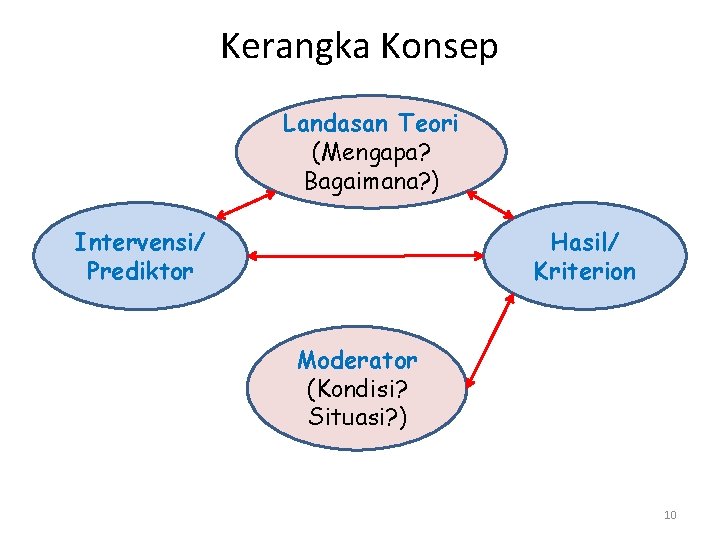 Kerangka Konsep

Landasan Teori
(Mengapa?
Bagaimana?)

Intervensi/
Prediktor

Hasil/
Kriterion

Moderator
(Kondisi?
Situasi?)

10